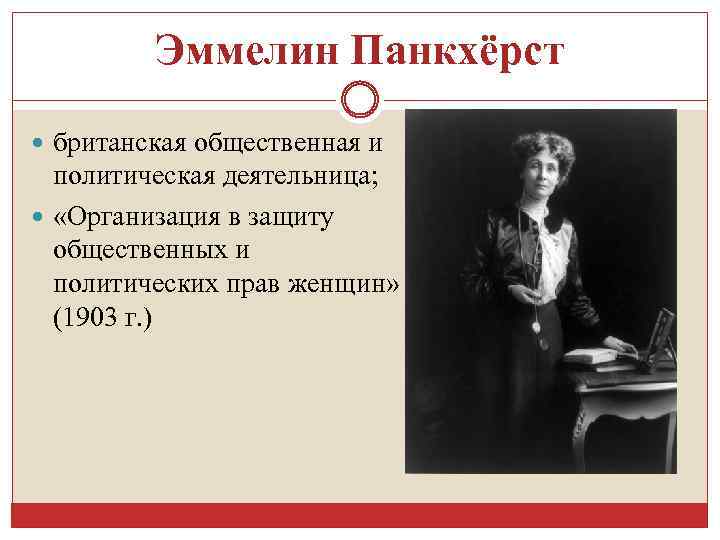 Эммелин Панкхёрст

британская общественная и политическая деятельница;

«Организация в защиту общественных и политических прав женщин» (1903 г.)